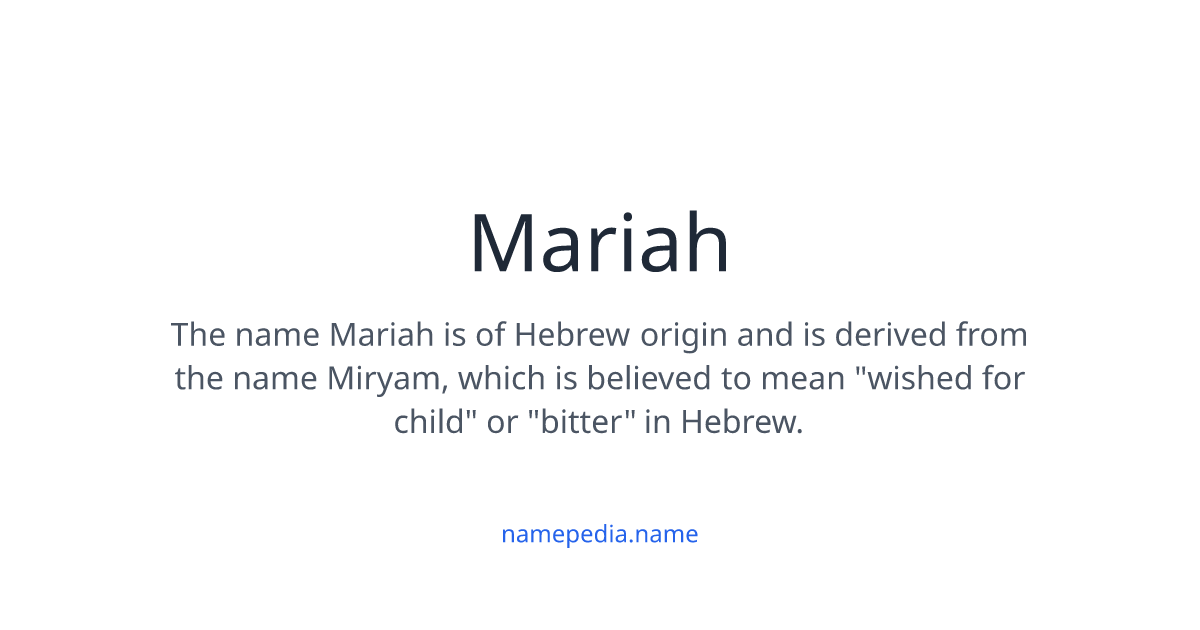 Mariah

The name Mariah is of Hebrew origin and is derived from the name Miryam, which is believed to mean "wished for child" or "bitter" in Hebrew.

namepedia.name